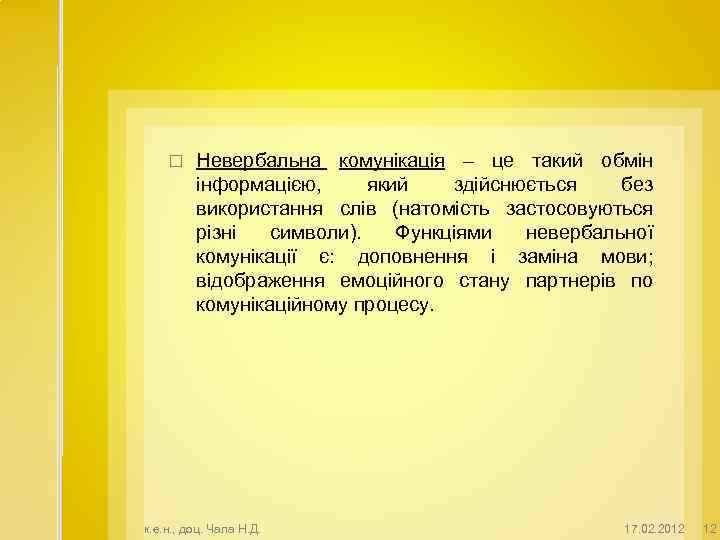 □ Невербальна комунікація – це такий обмін інформацією, який здійснюється без використання слів (натомість застосовуються різні символи). Функціями невербальної комунікації є: доповнення і заміна мови; відображення емоційного стану партнерів по комунікаційному процесу.

к.е.н., доц. Чала Н.Д.

17.02.2012

12